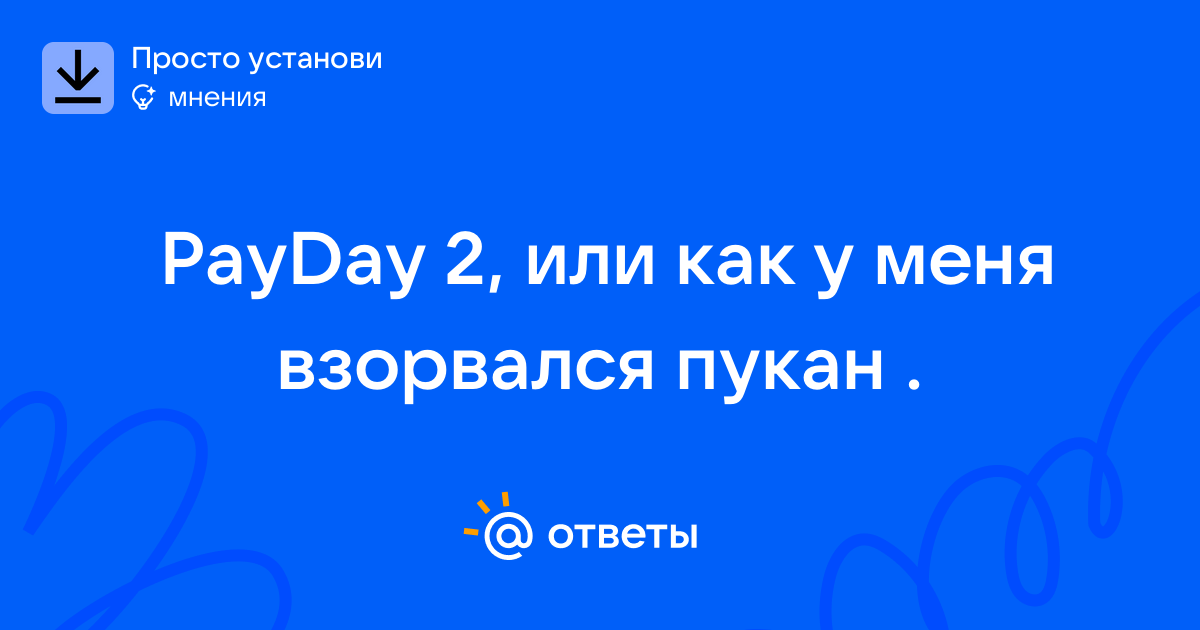 Просто установи
мнения

PayDay 2, или как у меня взорвался пукан .

@ ответы